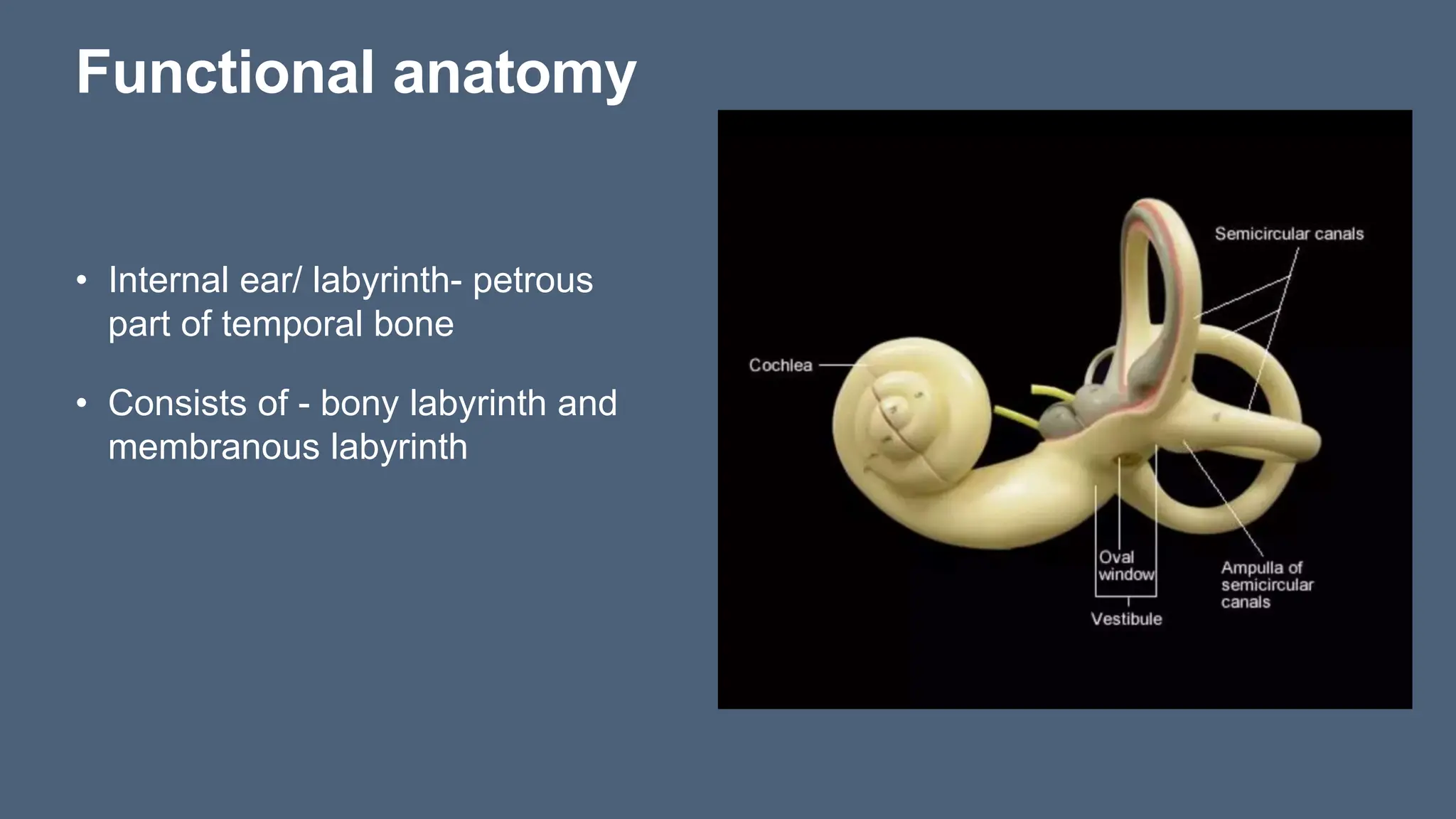 Functional anatomy

• Internal ear/ labyrinth- petrous part of temporal bone

• Consists of - bony labyrinth and membranous labyrinth

Semicircular canals

Cochlea

Oval window

Vestibule

Ampulla of semicircular canals